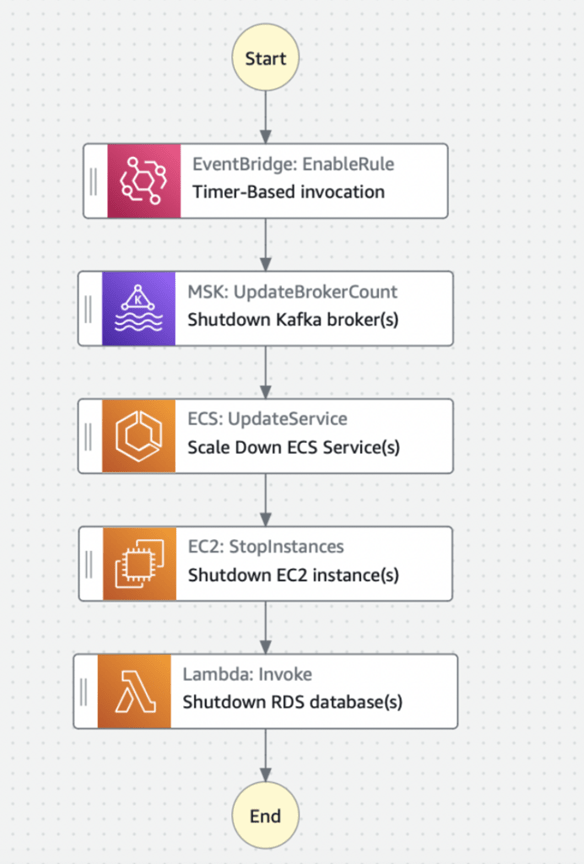 Start

EventBridge: EnableRule
Timer-Based invocation

K

MSK: UpdateBrokerCount
Shutdown Kafka broker(s)

ECS: UpdateService
Scale Down ECS Service(s)

EC2: StopInstances
Shutdown EC2 instance(s)

Lambda: Invoke
Shutdown RDS database(s)

End